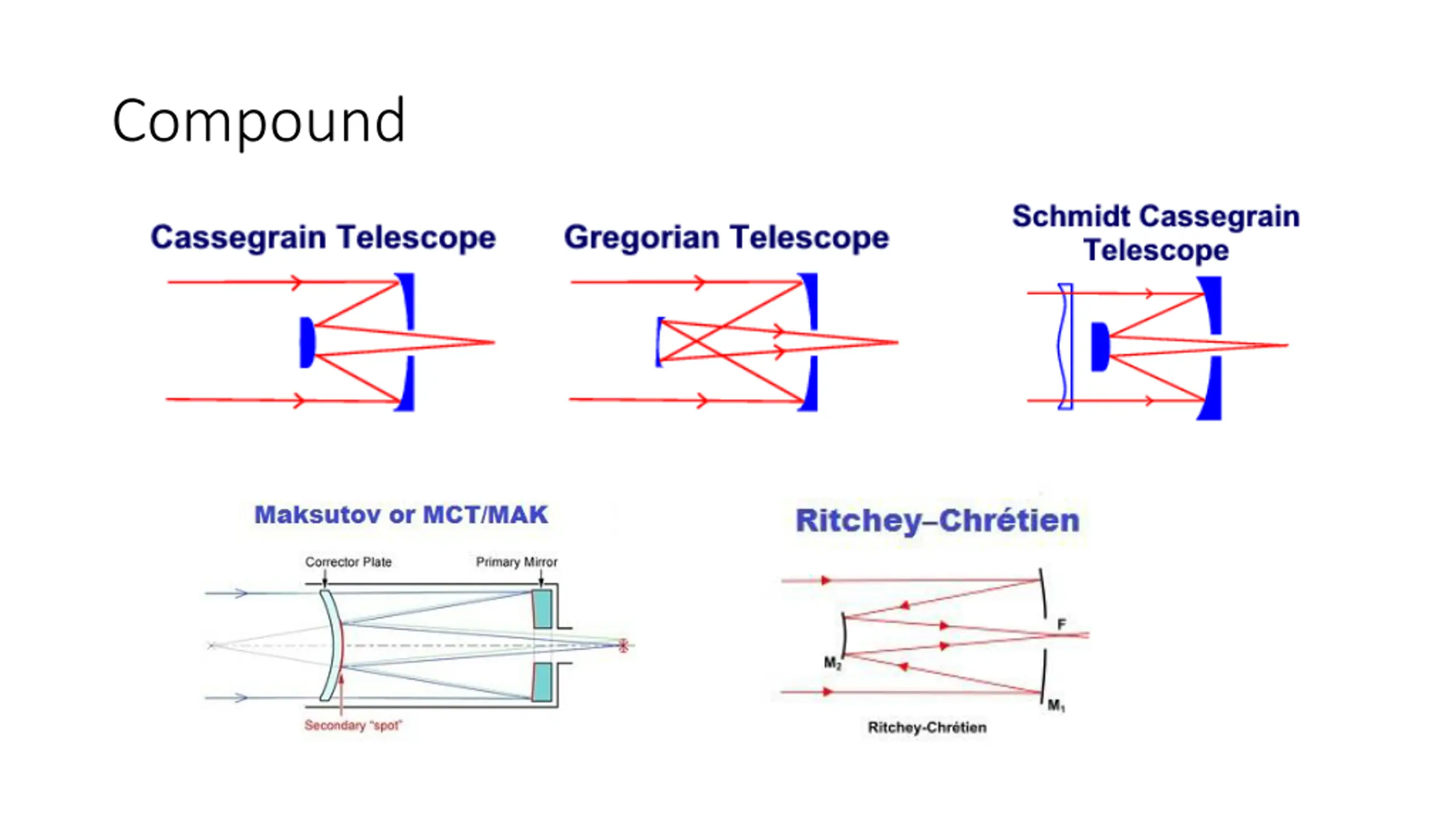 Compound

Cassegrain Telescope

Gregorian Telescope

Schmidt Cassegrain Telescope

Maksutov or MCT/MAK

Corrector Plate

Primary Mirror

Secondary "spot"

Ritchey–Chrétien

F

$M_2$

$M_1$

Ritchey-Chrétien